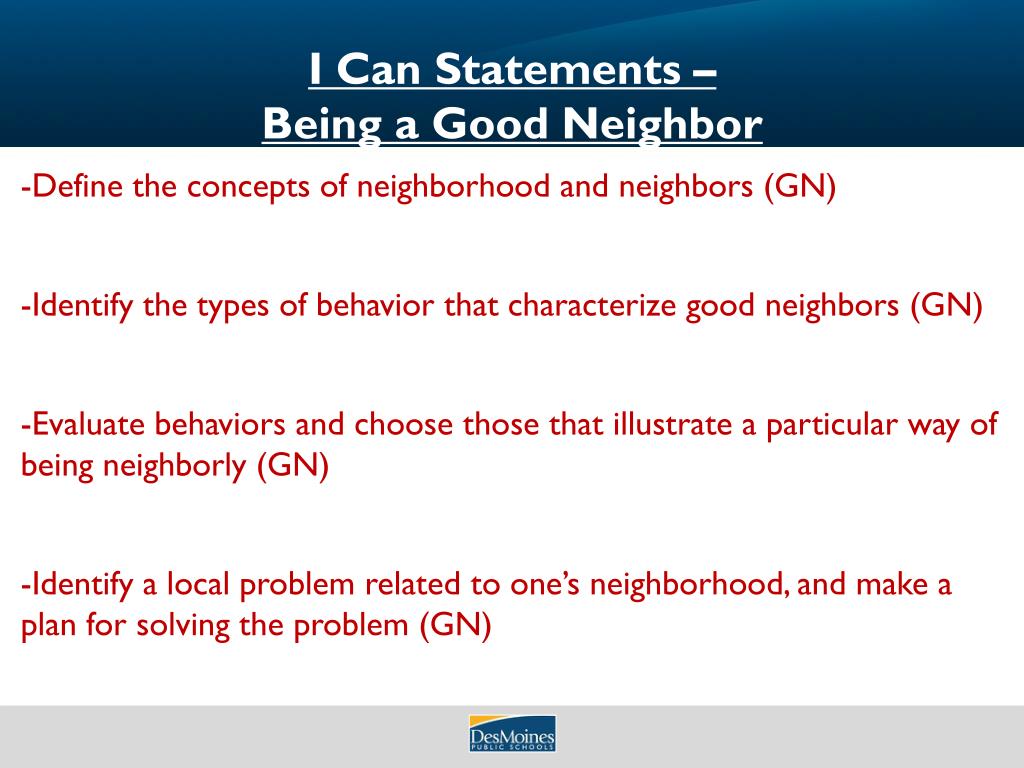 I Can Statements –
Being a Good Neighbor

-Define the concepts of neighborhood and neighbors (GN)

-Identify the types of behavior that characterize good neighbors (GN)

-Evaluate behaviors and choose those that illustrate a particular way of being neighborly (GN)

-Identify a local problem related to one's neighborhood, and make a plan for solving the problem (GN)

DesMoines
PUBLIC SCHOOLS